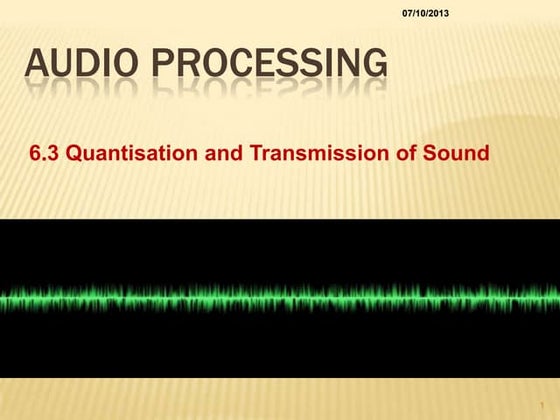 07/10/2013

AUDIO PROCESSING

6.3 Quantisation and Transmission of Sound

1